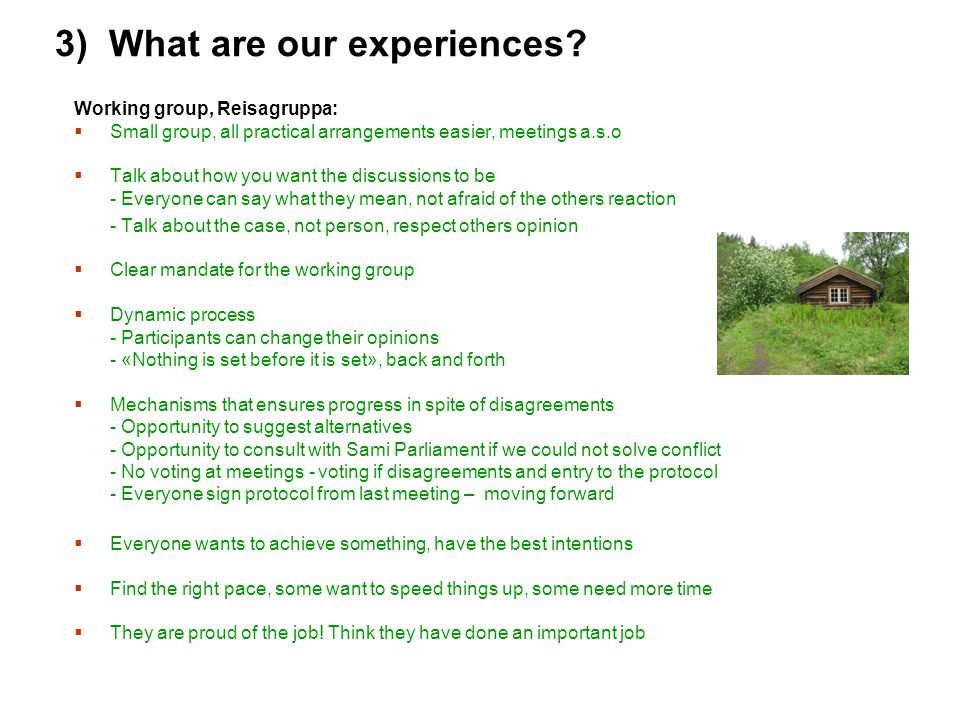 3) What are our experiences?

Working group, Reisagruppa:

▪ Small group, all practical arrangements easier, meetings a.s.o

▪ Talk about how you want the discussions to be
- Everyone can say what they mean, not afraid of the others reaction
- Talk about the case, not person, respect others opinion

▪ Clear mandate for the working group

▪ Dynamic process
- Participants can change their opinions
- «Nothing is set before it is set», back and forth

▪ Mechanisms that ensures progress in spite of disagreements
- Opportunity to suggest alternatives
- Opportunity to consult with Sami Parliament if we could not solve conflict
- No voting at meetings - voting if disagreements and entry to the protocol
- Everyone sign protocol from last meeting – moving forward

▪ Everyone wants to achieve something, have the best intentions

▪ Find the right pace, some want to speed things up, some need more time

▪ They are proud of the job! Think they have done an important job